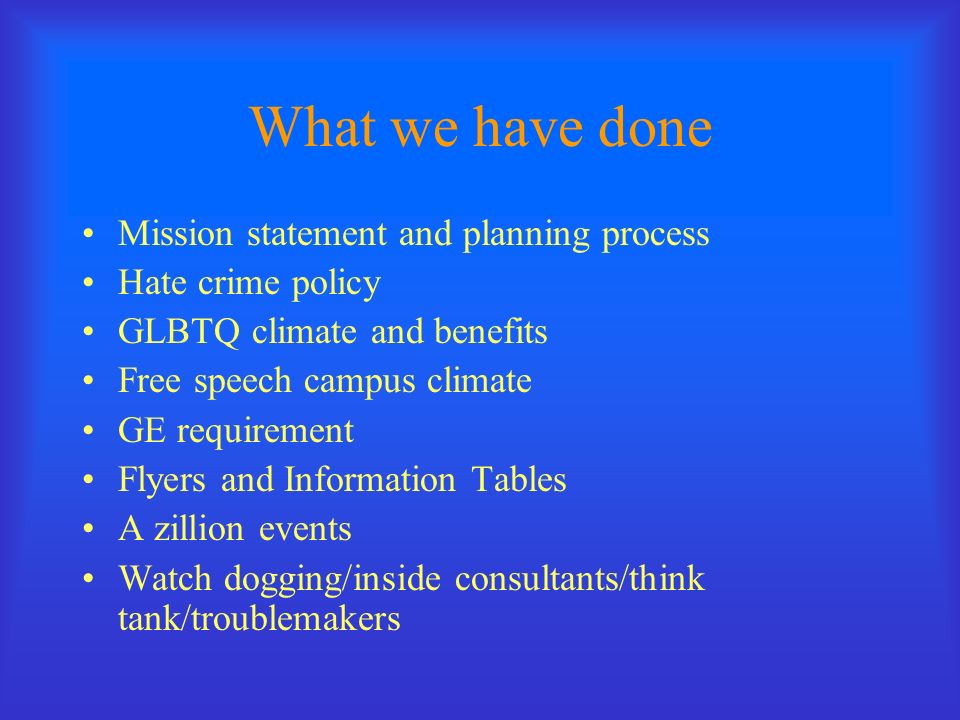 What we have done

• Mission statement and planning process
• Hate crime policy
• GLBTQ climate and benefits
• Free speech campus climate
• GE requirement
• Flyers and Information Tables
• A zillion events
• Watch dogging/inside consultants/think tank/troublemakers